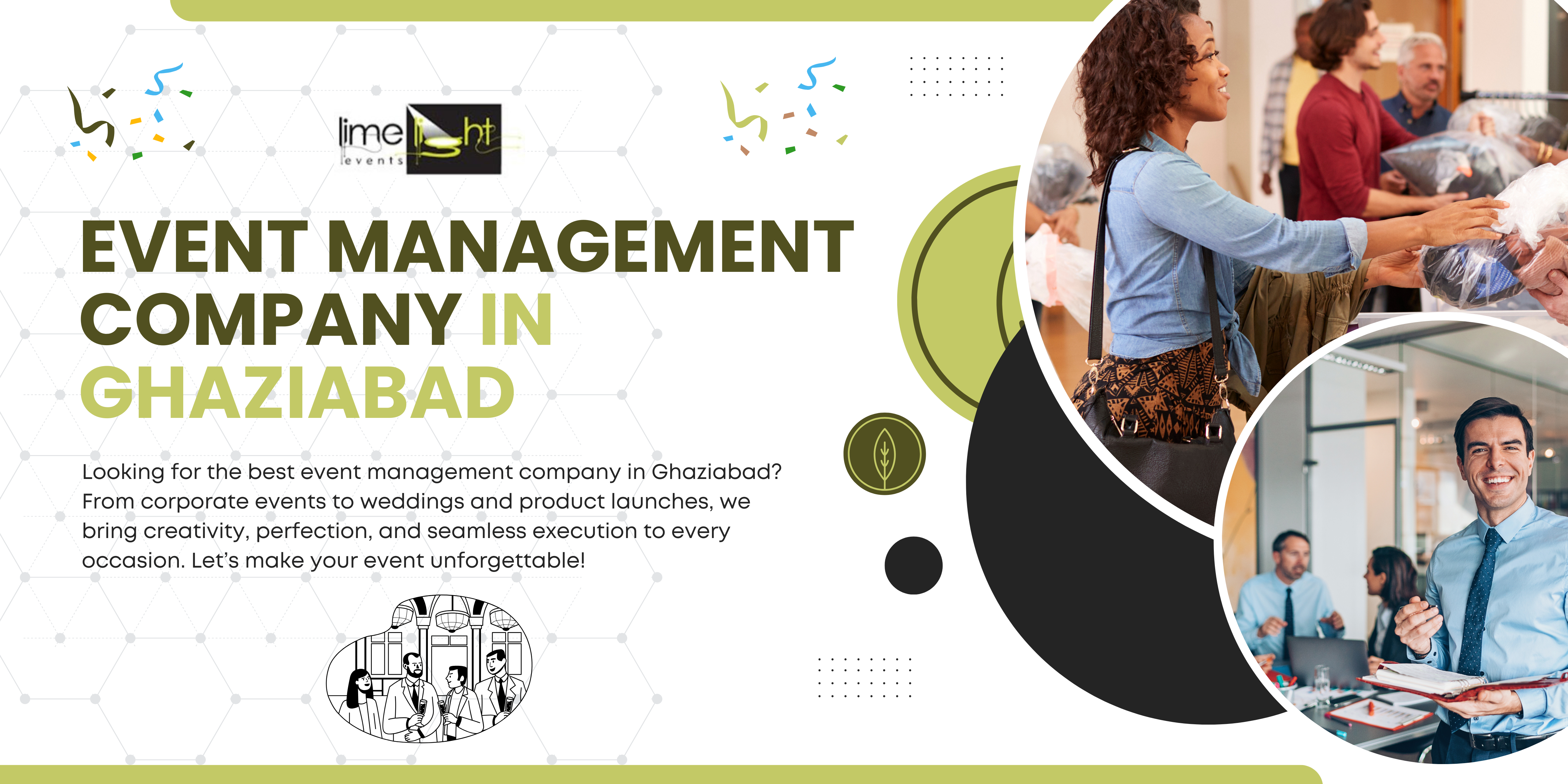 limelight events

EVENT MANAGEMENT COMPANY IN GHAZIABAD

Looking for the best event management company in Ghaziabad? From corporate events to weddings and product launches, we bring creativity, perfection, and seamless execution to every occasion. Let's make your event unforgettable!